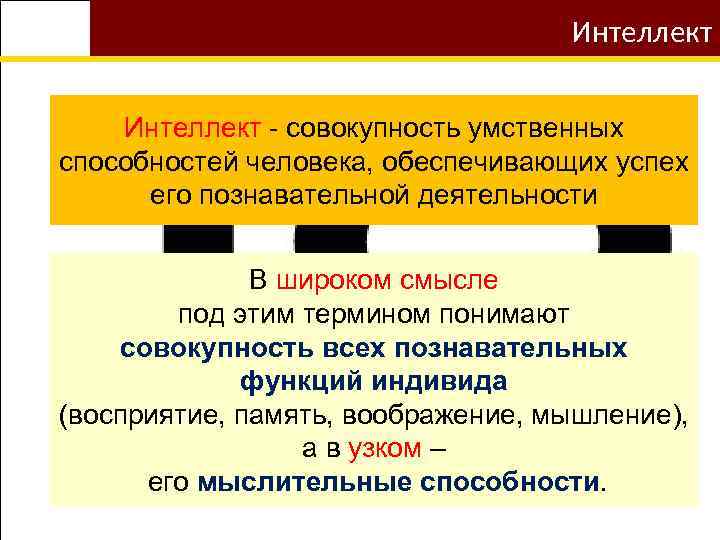 Интеллект

Интеллект - совокупность умственных способностей человека, обеспечивающих успех его познавательной деятельности

В широком смысле
под этим термином понимают
совокупность всех познавательных функций индивида
(восприятие, память, воображение, мышление),
а в узком –
его мыслительные способности.